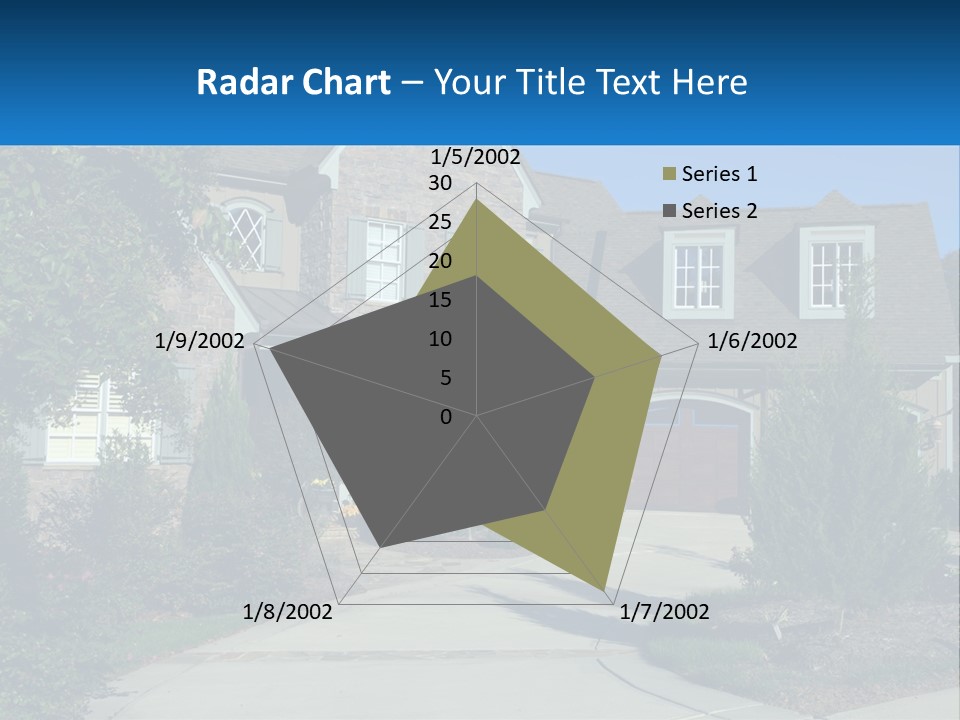 Radar Chart – Your Title Text Here

1/5/2002
30
25
20
15
10
5
0
1/6/2002
1/7/2002
1/8/2002
1/9/2002

Series 1
Series 2